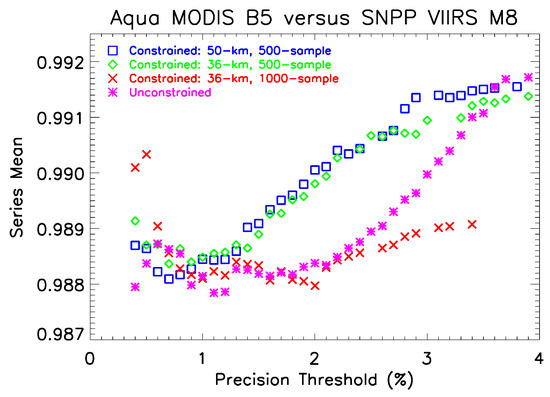 Aqua MODIS B5 versus SNPP VIIRS M8

Constrained: 50-km, 500-sample
Constrained: 36-km, 500-sample
Constrained: 36-km, 1000-sample
Unconstrained

Series Mean

0.992
0.991
0.990
0.989
0.988
0.987

0
1
2
3
4

Precision Threshold (%)